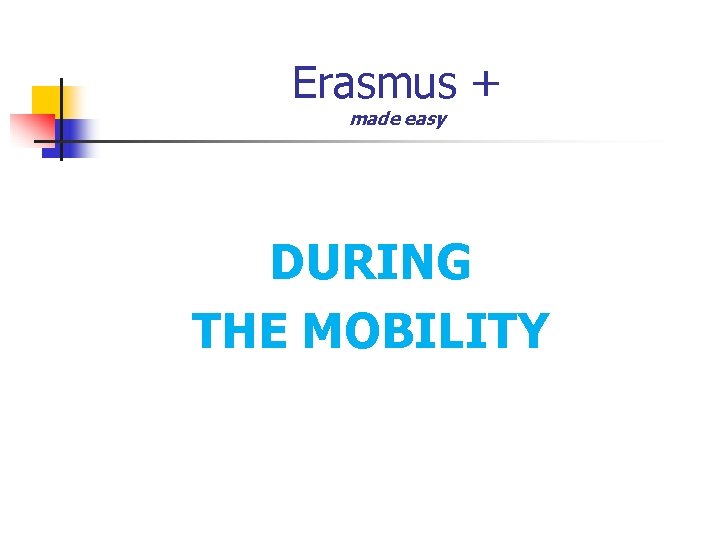 Erasmus +
made easy

DURING
THE MOBILITY